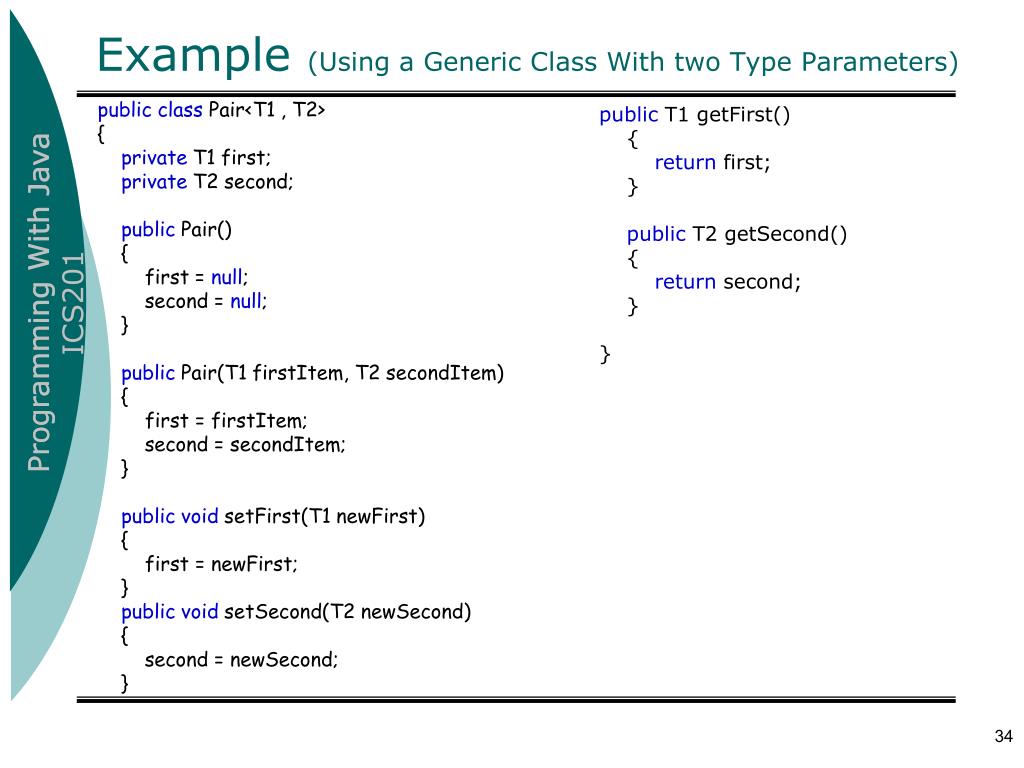 Programming With Java
ICS201

Example (Using a Generic Class With two Type Parameters)

public class Pair<T1 , T2>
{
private T1 first;
private T2 second;

public Pair()
{
first = null;
second = null;
}

public Pair(T1 firstItem, T2 secondItem)
{
first = firstItem;
second = secondItem;
}

public void setFirst(T1 newFirst)
{
first = newFirst;
}
public void setSecond(T2 newSecond)
{
second = newSecond;
}

public T1 getFirst()
{
return first;
}

public T2 getSecond()
{
return second;
}

}

34